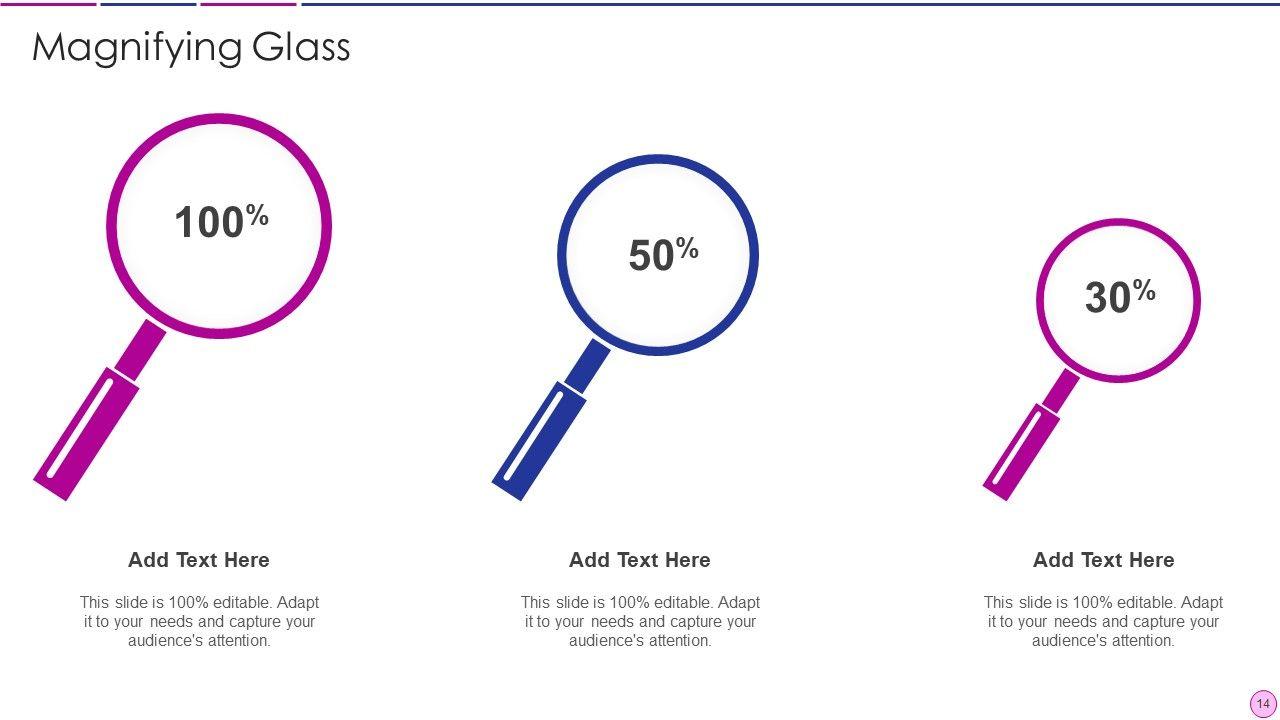 Magnifying Glass

100%

50%

30%

Add Text Here

This slide is 100% editable. Adapt it to your needs and capture your audience's attention.

Add Text Here

This slide is 100% editable. Adapt it to your needs and capture your audience's attention.

Add Text Here

This slide is 100% editable. Adapt it to your needs and capture your audience's attention.

14